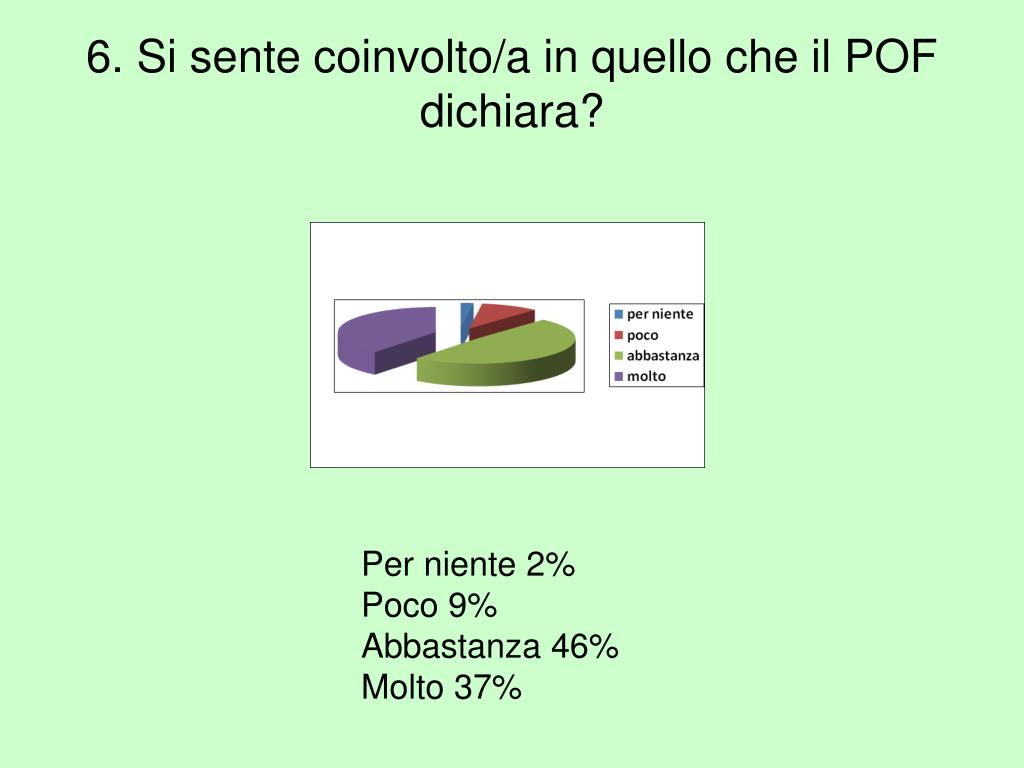 6. Si sente coinvolto/a in quello che il POF dichiara?

per niente
poco
abbastanza
molto

Per niente 2%
Poco 9%
Abbastanza 46%
Molto 37%